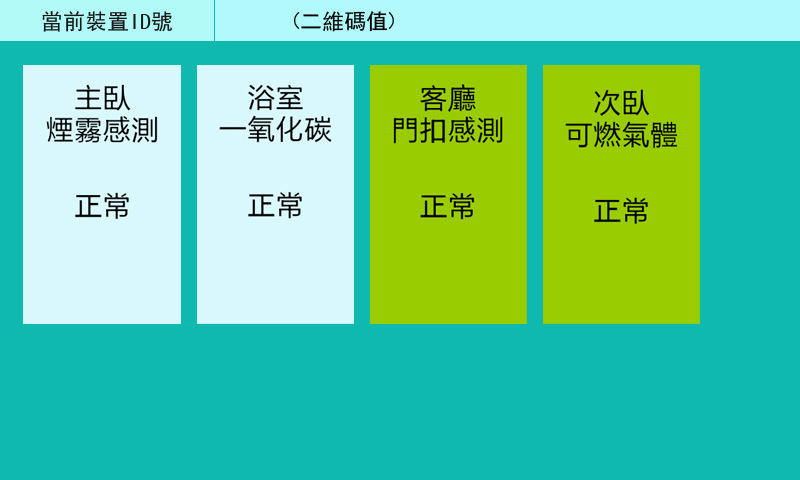 當前裝置ID號

（二維碼值）

主臥
煙霧感測

正常

浴室
一氧化碳

正常

客廳
門扣感測

正常

次臥
可燃氣體

正常